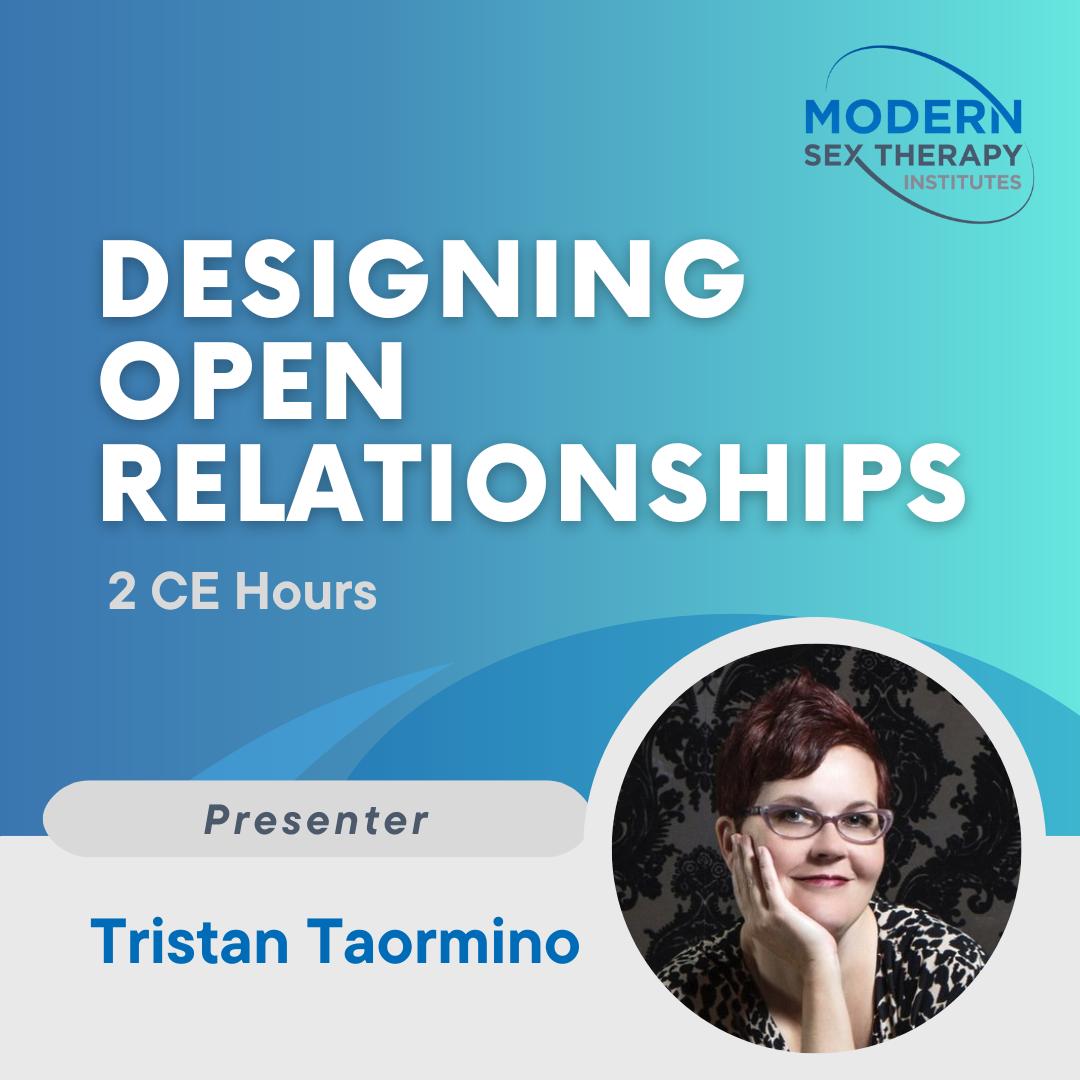 MODERN
SEX THERAPY
INSTITUTES

DESIGNING OPEN RELATIONSHIPS

2 CE Hours

Presenter

Tristan Taormino